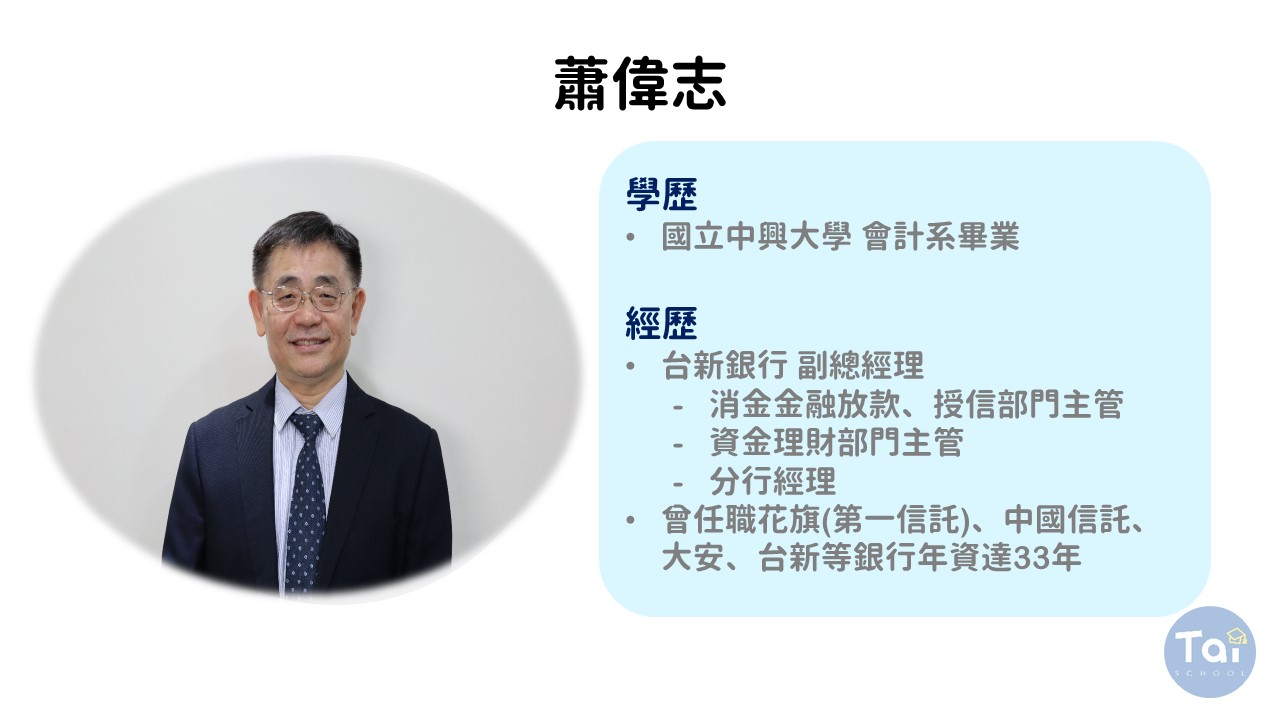 蕭偉志

學歷

• 國立中興大學 會計系畢業

經歷

• 台新銀行 副總經理
  - 消金金融放款、授信部門主管
  - 資金理財部門主管
  - 分行經理
• 曾任職花旗(第一信託)、中國信託、大安、台新等銀行年資達33年

Tai SCHOOL